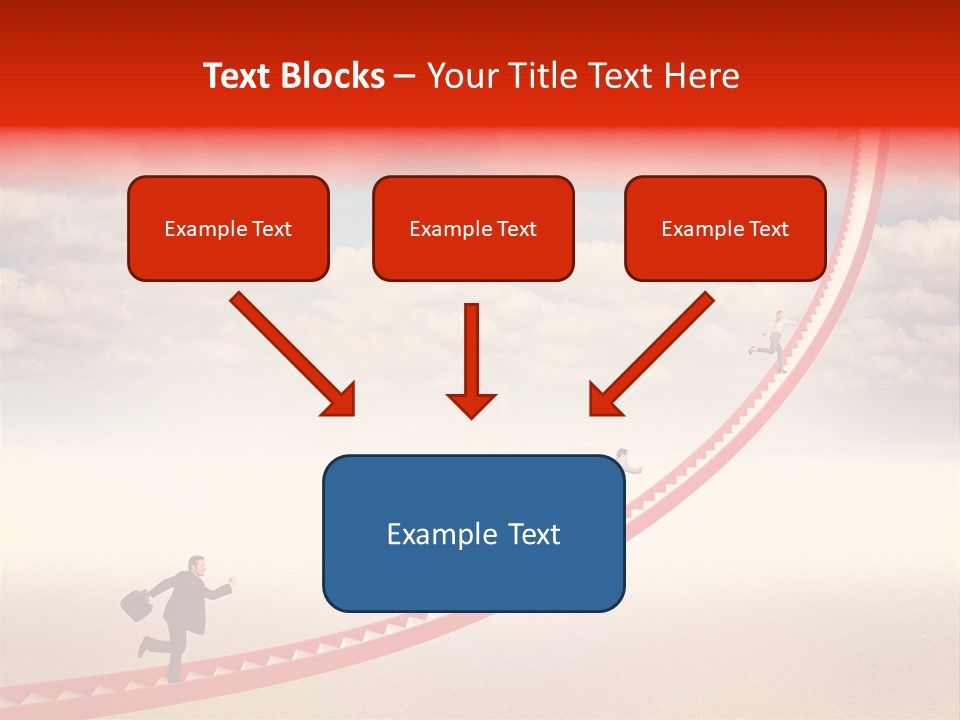 Text Blocks – Your Title Text Here

Example Text

Example Text

Example Text

Example Text